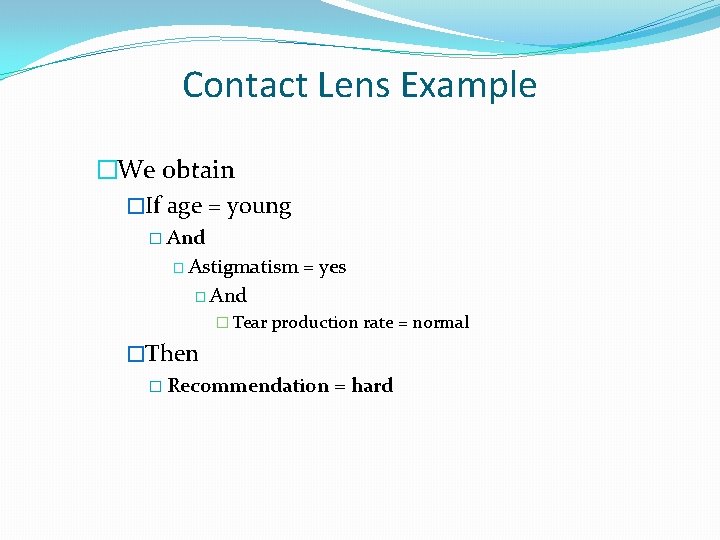 Contact Lens Example

We obtain

If age = young

And

Astigmatism = yes

And

Tear production rate = normal

Then

Recommendation = hard